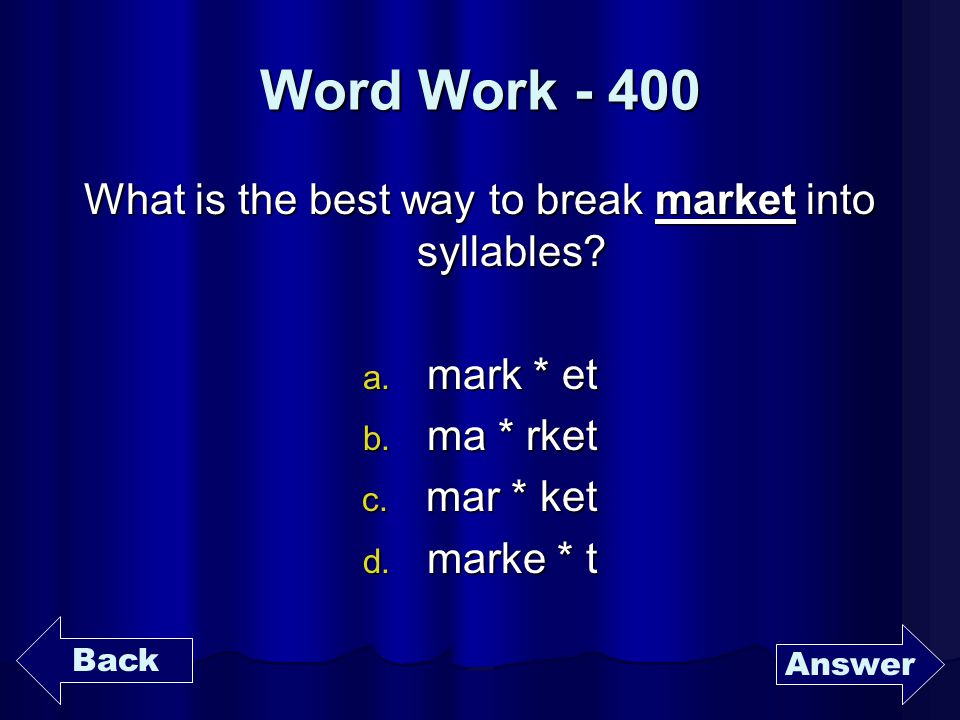 Word Work - 400

What is the best way to break market into syllables?

a. mark * et
b. ma * rket
c. mar * ket
d. marke * t

Back

Answer